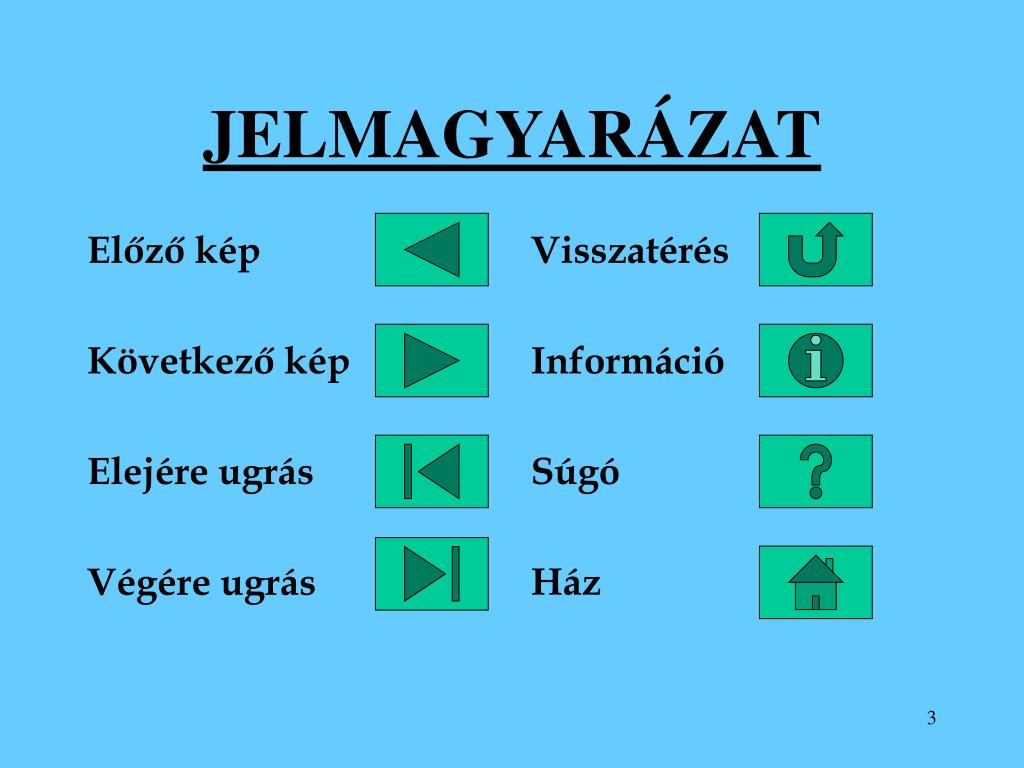 JELMAGYARÁZAT

Előző kép

Következő kép

Elejére ugrás

Végére ugrás

Visszatérés

Információ

Súgó

Ház

3